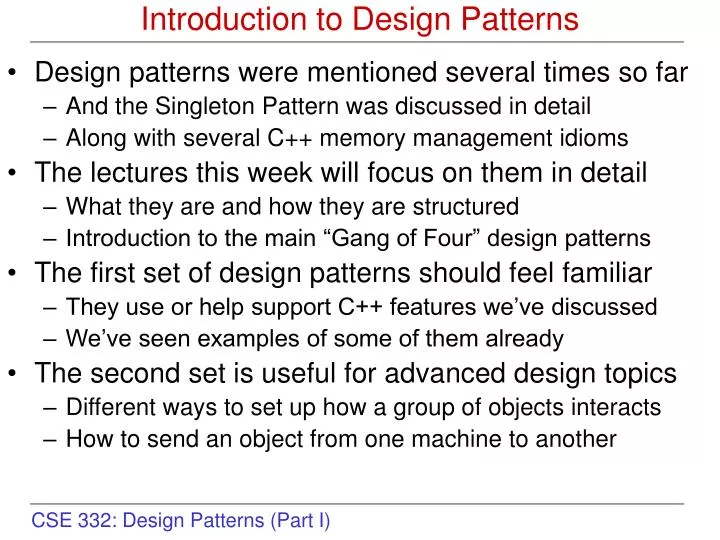 Introduction to Design Patterns

• Design patterns were mentioned several times so far
– And the Singleton Pattern was discussed in detail
– Along with several C++ memory management idioms
• The lectures this week will focus on them in detail
– What they are and how they are structured
– Introduction to the main “Gang of Four” design patterns
• The first set of design patterns should feel familiar
– They use or help support C++ features we’ve discussed
– We’ve seen examples of some of them already
• The second set is useful for advanced design topics
– Different ways to set up how a group of objects interacts
– How to send an object from one machine to another

CSE 332: Design Patterns (Part I)